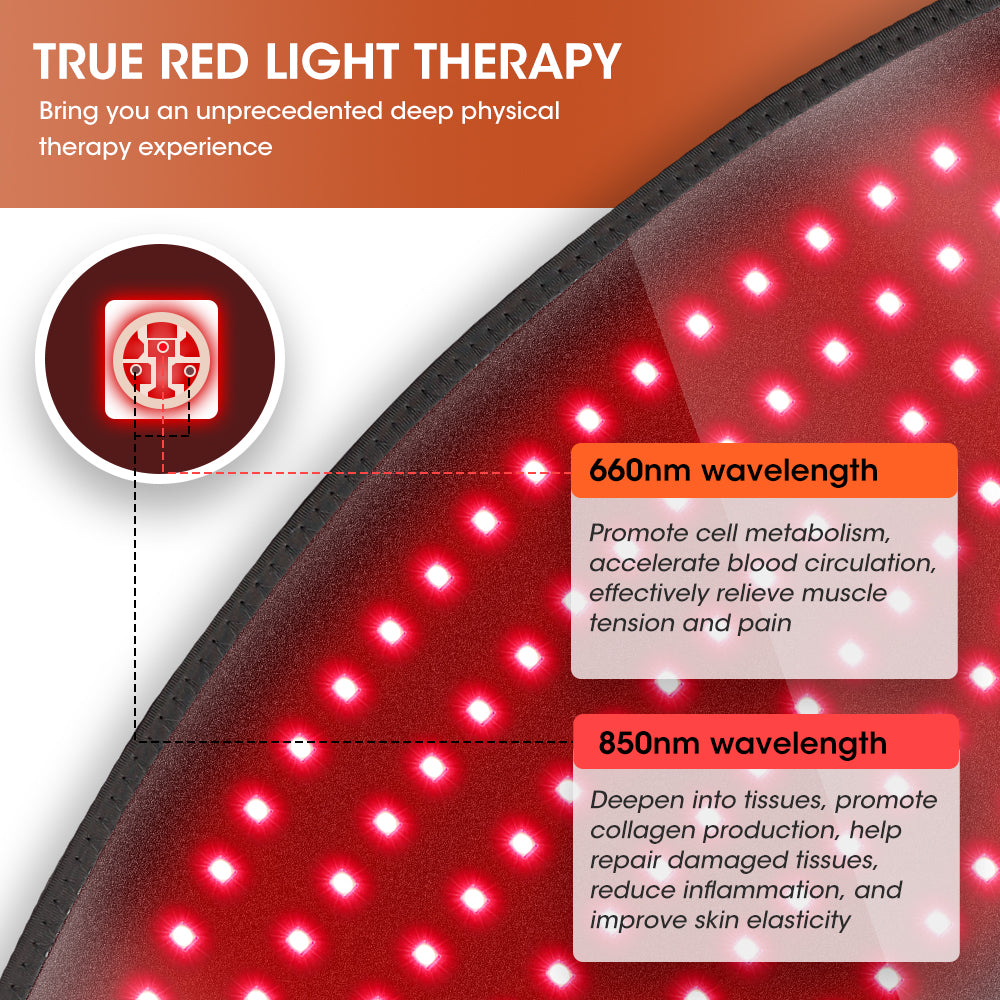 TRUE RED LIGHT THERAPY
Bring you an unprecedented deep physical therapy experience

660nm wavelength
Promote cell metabolism, accelerate blood circulation, effectively relieve muscle tension and pain

850nm wavelength
Deepen into tissues, promote collagen production, help repair damaged tissues, reduce inflammation, and improve skin elasticity